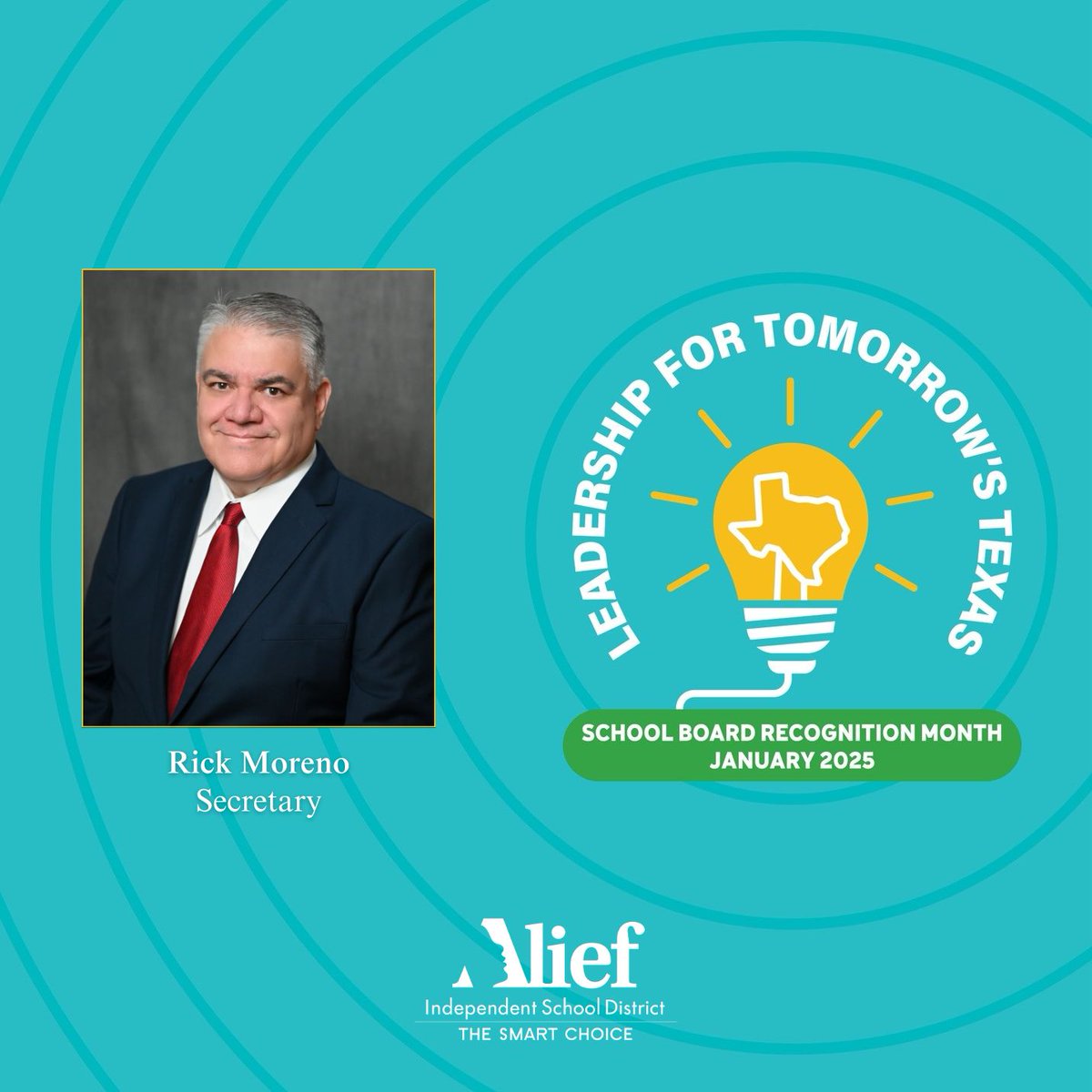 Rick Moreno
Secretary

LEADERSHIP FOR TOMORROW'S TEXAS

SCHOOL BOARD RECOGNITION MONTH
JANUARY 2025

Alief
Independent School District
THE SMART CHOICE